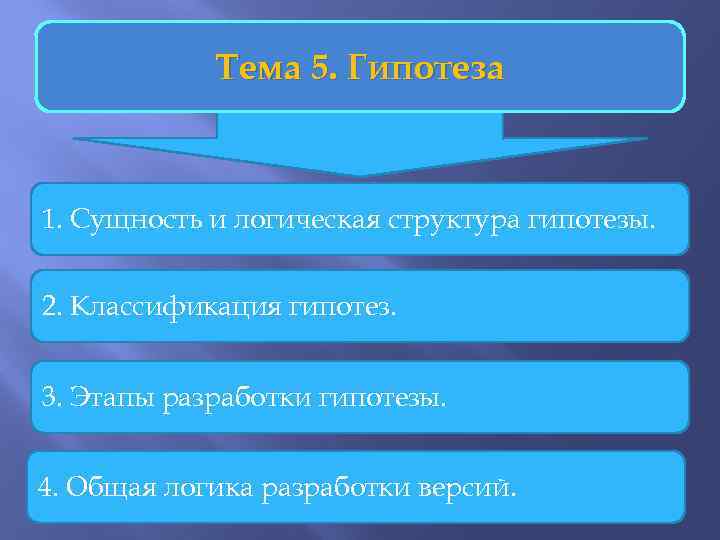 Тема 5. Гипотеза

1. Сущность и логическая структура гипотезы.

2. Классификация гипотез.

3. Этапы разработки гипотезы.

4. Общая логика разработки версий.